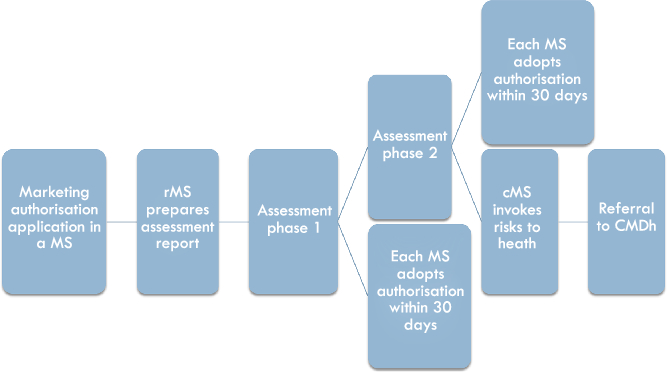 Marketing authorisation application in a MS

rMS prepares assessment report

Assessment phase 1

Assessment phase 2

Each MS adopts authorisation within 30 days

Each MS adopts authorisation within 30 days

cMS invokes risks to heath

Referral to CMDh